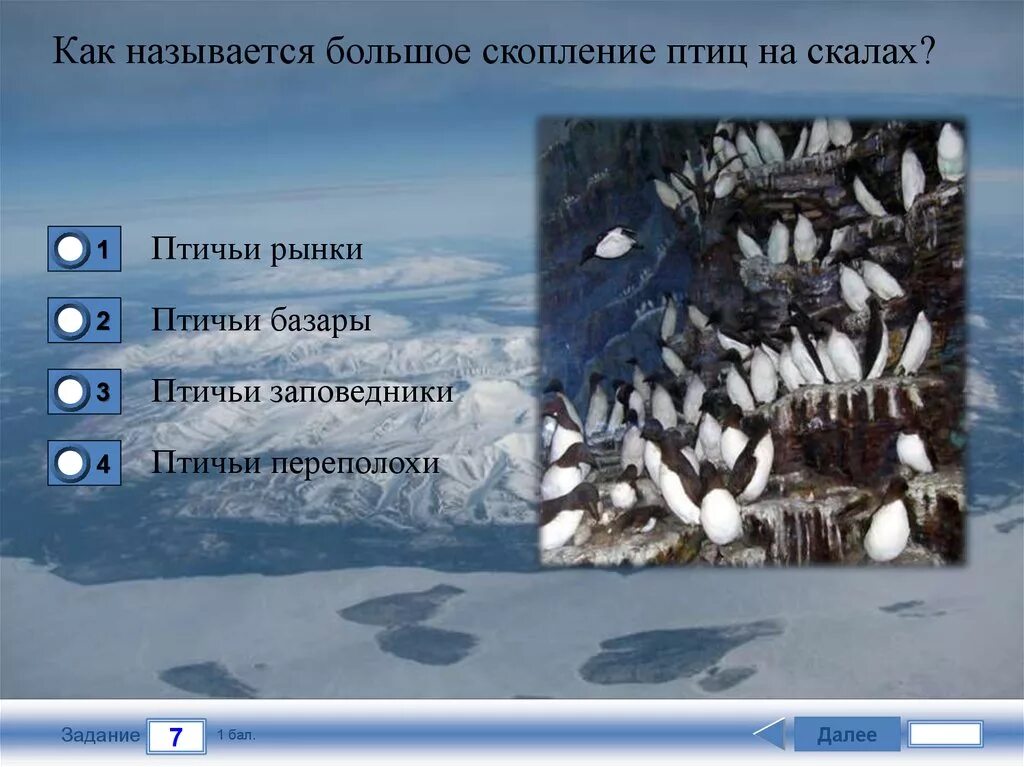 Как называется большое скопление птиц на скалах?

1 Птичьи рынки

2 Птичьи базары

3 Птичьи заповедники

4 Птичьи переполохи

Задание 7 1 бал.

Далее